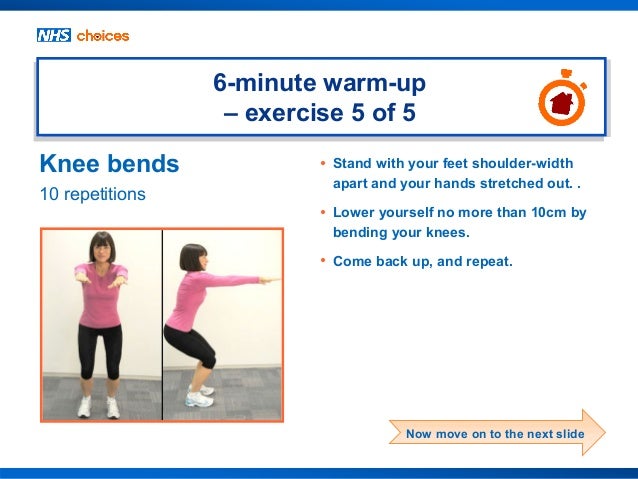 NHS choices

6-minute warm-up
– exercise 5 of 5

Knee bends
10 repetitions

• Stand with your feet shoulder-width apart and your hands stretched out. .

• Lower yourself no more than 10cm by bending your knees.

• Come back up, and repeat.

Now move on to the next slide